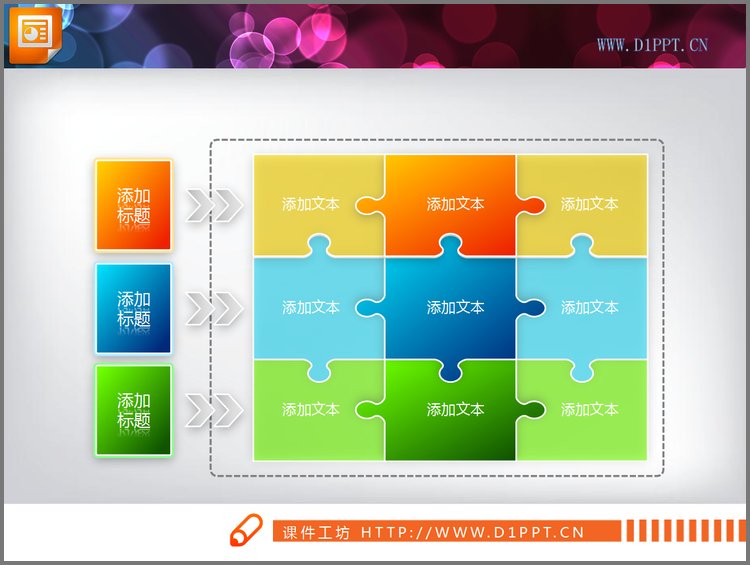 WWW.D1PPT.CN

添加标题

添加文本

添加文本

添加文本

添加标题

添加文本

添加文本

添加文本

添加标题

添加文本

添加文本

添加文本

课件工坊 HTTP://WWW.D1PPT.CN